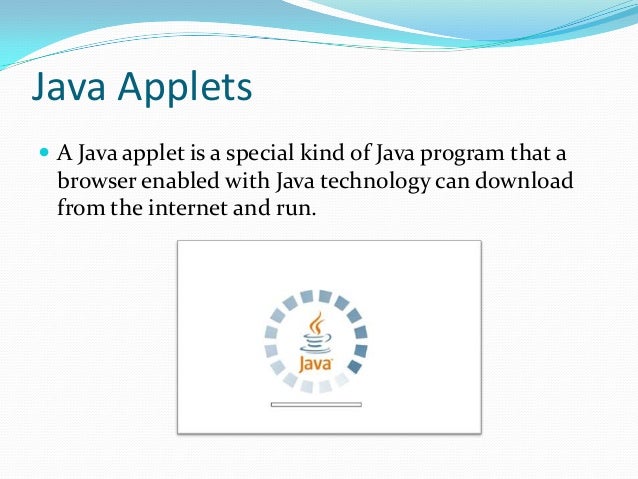 Java Applets

A Java applet is a special kind of Java program that a browser enabled with Java technology can download from the internet and run.

Java